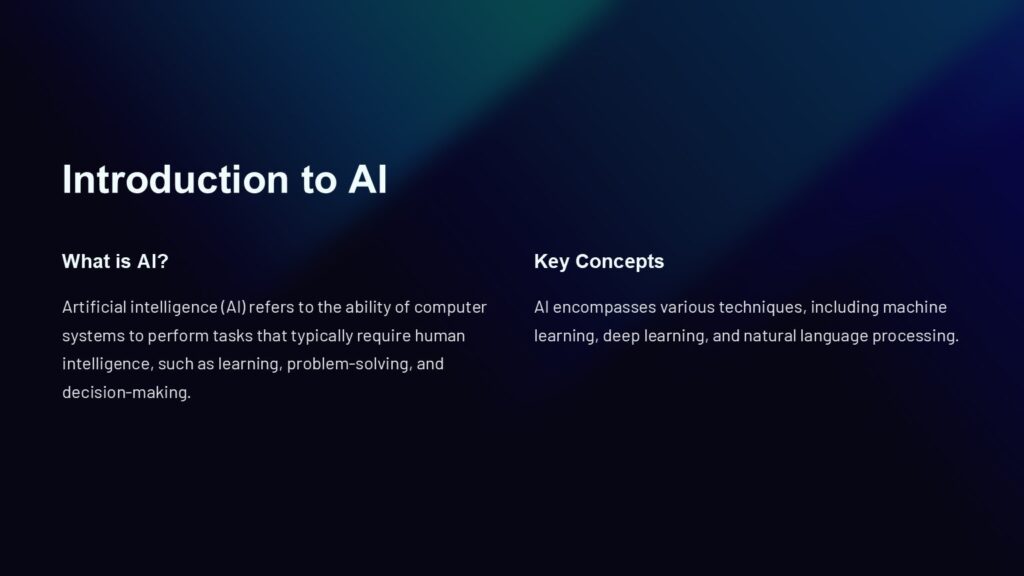 Introduction to AI

What is AI?

Artificial intelligence (AI) refers to the ability of computer systems to perform tasks that typically require human intelligence, such as learning, problem-solving, and decision-making.

Key Concepts

AI encompasses various techniques, including machine learning, deep learning, and natural language processing.